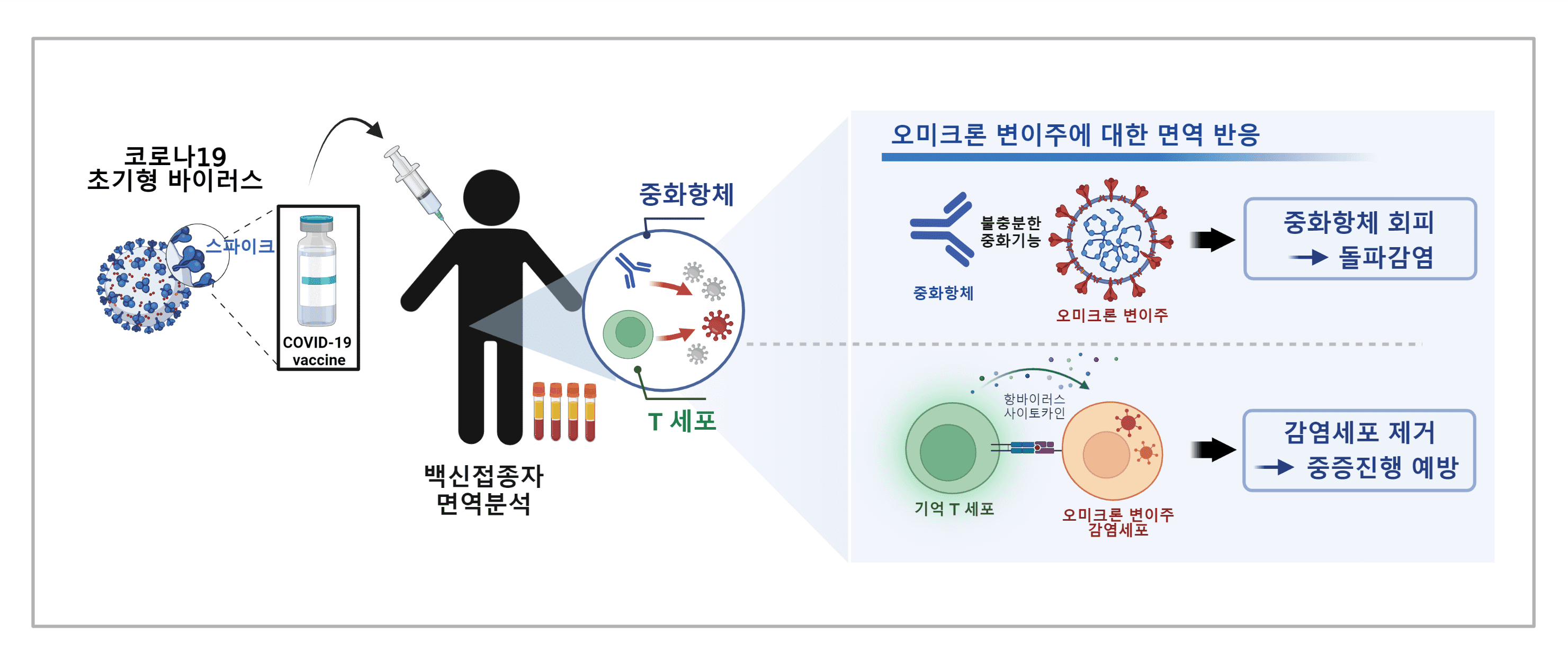 코로나19
초기형 바이러스

스파이크

COVID-19
vaccine

백신접종자
면역분석

중화항체

T 세포

오미크론 변이주에 대한 면역 반응

불충분한
중화기능

중화항체

오미크론 변이주

중화항체 회피
→ 돌파감염

항바이러스
사이토카인

기억 T 세포

오미크론 변이주
감염세포

감염세포 제거
→ 중증진행 예방